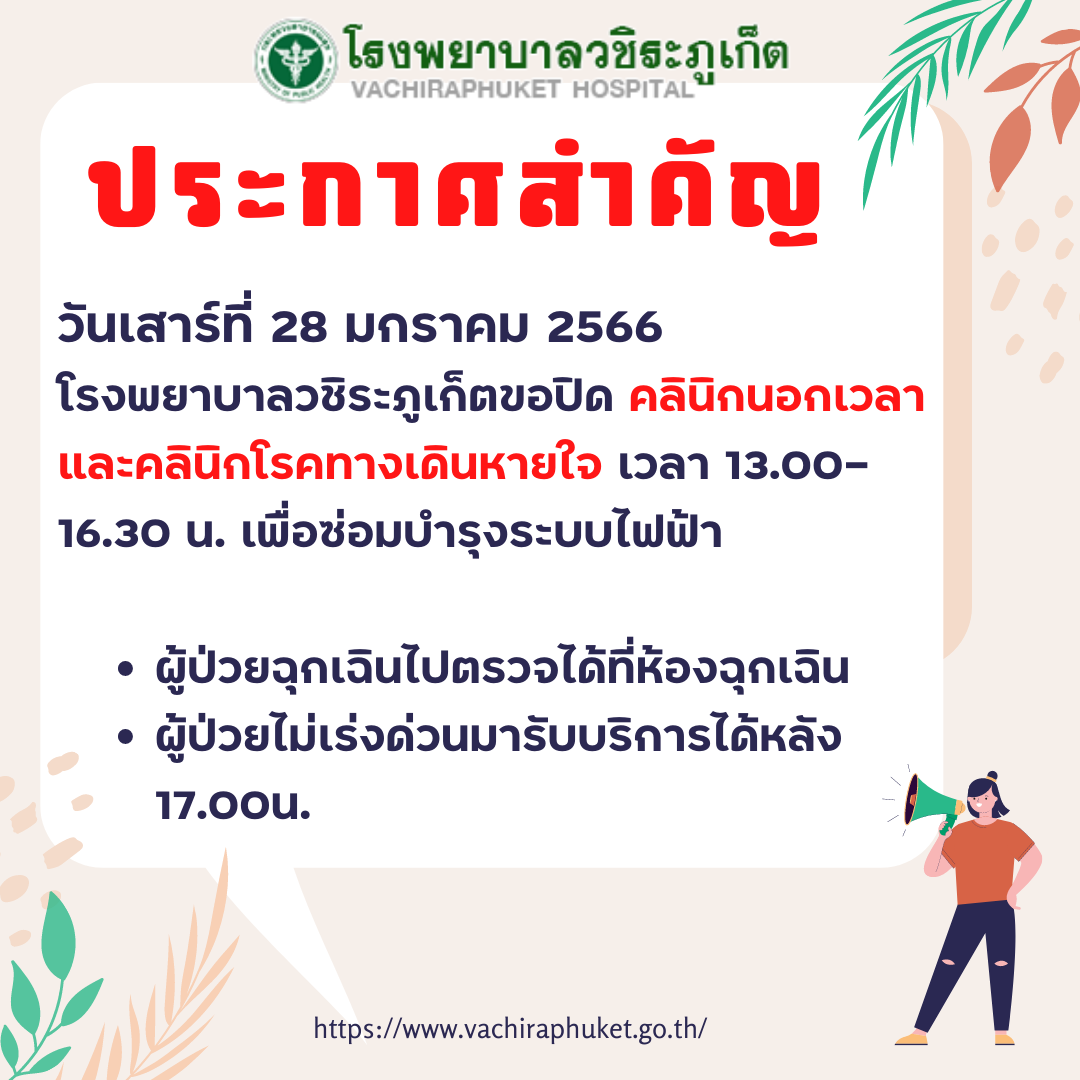 โรงพยาบาลวชิระภูเก็ต
VACHIRAPHUKET HOSPITAL

ประกาศสำคัญ

วันเสาร์ที่ 28 มกราคม 2566
โรงพยาบาลวชิระภูเก็ตขอปิด คลินิกนอกเวลา และคลินิกโรคทางเดินหายใจ เวลา 13.00-16.30 น. เพื่อซ่อมบำรุงระบบไฟฟ้า

• ผู้ป่วยฉุกเฉินไปตรวจได้ที่ห้องฉุกเฉิน
• ผู้ป่วยไม่เร่งด่วนมารับบริการได้หลัง 17.00น.

https://www.vachiraphuket.go.th/